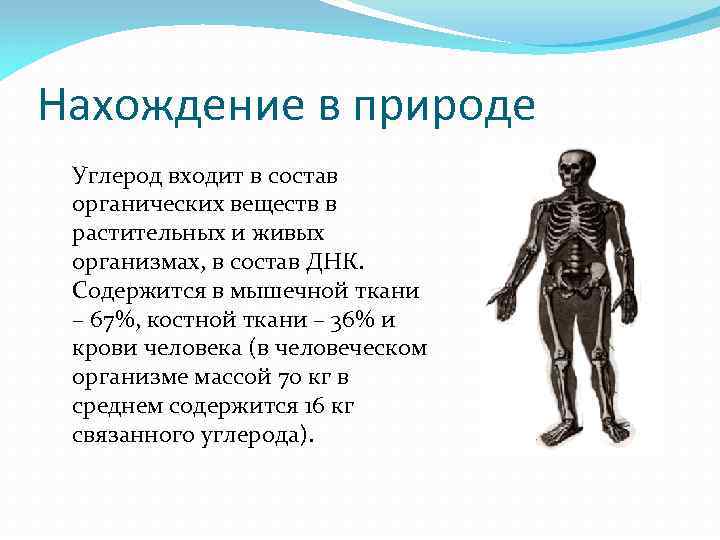 Нахождение в природе

Углерод входит в состав органических веществ в растительных и живых организмах, в состав ДНК. Содержится в мышечной ткани – 67%, костной ткани – 36% и крови человека (в человеческом организме массой 70 кг в среднем содержится 16 кг связанного углерода).